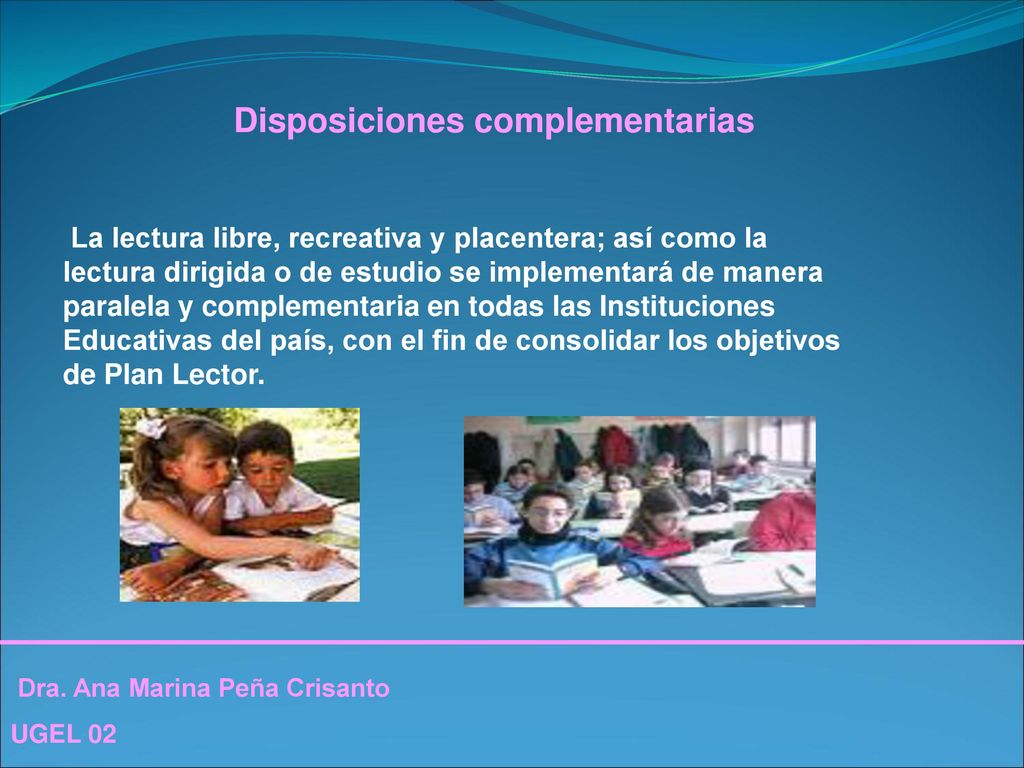 Disposiciones complementarias

La lectura libre, recreativa y placentera; así como la lectura dirigida o de estudio se implementará de manera paralela y complementaria en todas las Instituciones Educativas del país, con el fin de consolidar los objetivos de Plan Lector.

Dra. Ana Marina Peña Crisanto

UGEL 02